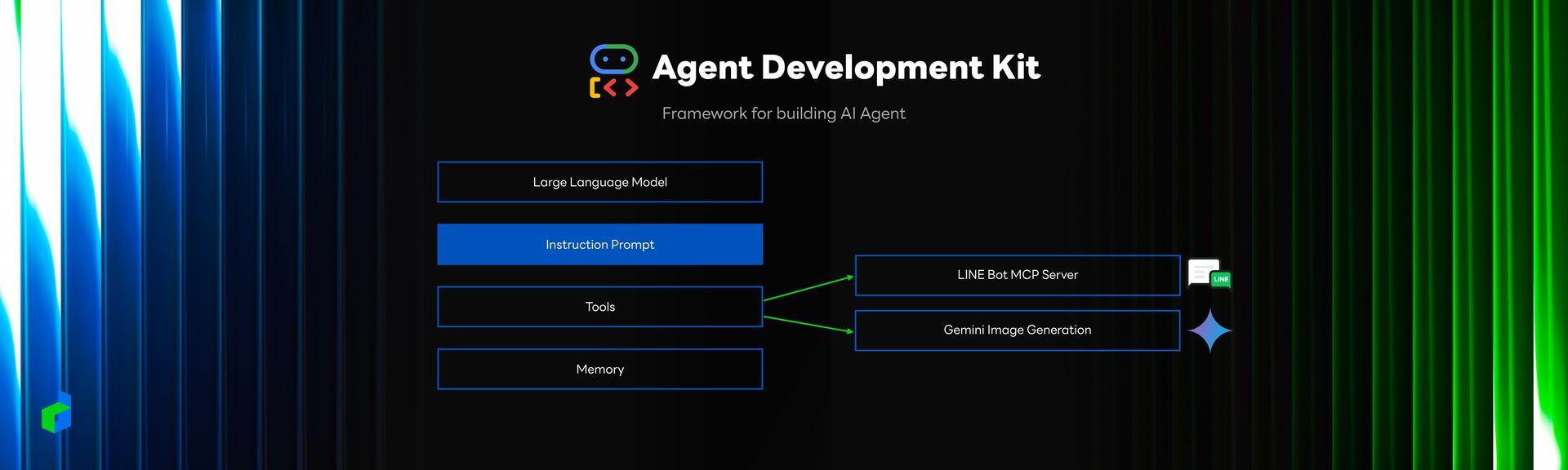 Agent Development Kit

Framework for building AI Agent

Large Language Model

Instruction Prompt

Tools

Memory

LINE Bot MCP Server

LINE

Gemini Image Generation